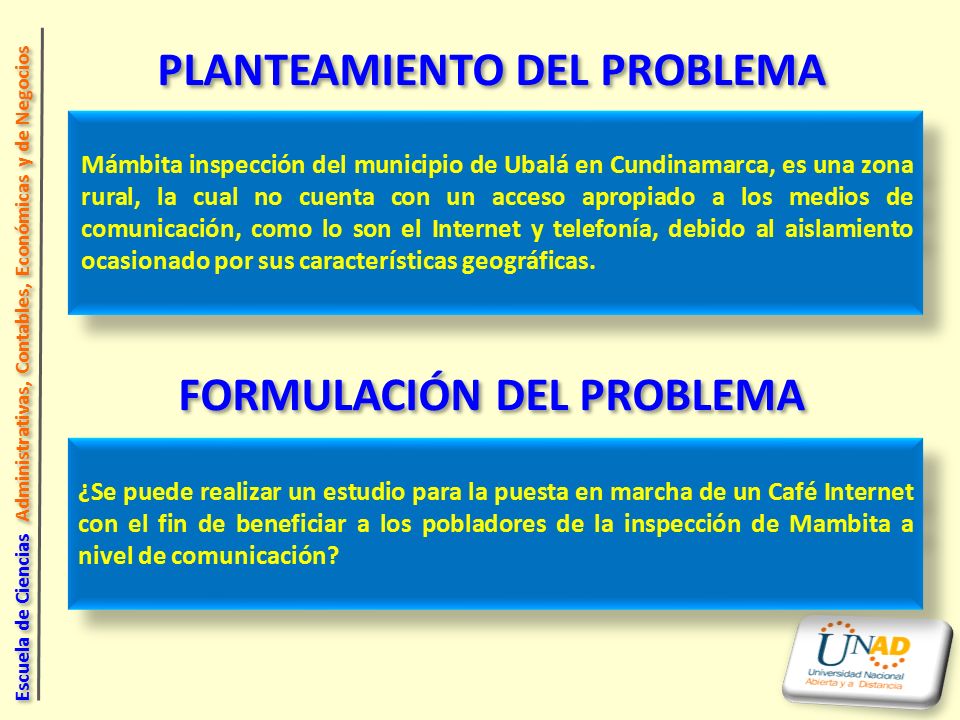 Escuela de Ciencias Administrativas, Contables, Económicas y de Negocios

PLANTEAMIENTO DEL PROBLEMA

Mámbita inspección del municipio de Ubalá en Cundinamarca, es una zona rural, la cual no cuenta con un acceso apropiado a los medios de comunicación, como lo son el Internet y telefonía, debido al aislamiento ocasionado por sus características geográficas.

FORMULACIÓN DEL PROBLEMA

¿Se puede realizar un estudio para la puesta en marcha de un Café Internet con el fin de beneficiar a los pobladores de la inspección de Mambita a nivel de comunicación?

UNAD
Universidad Nacional Abierta y a Distancia